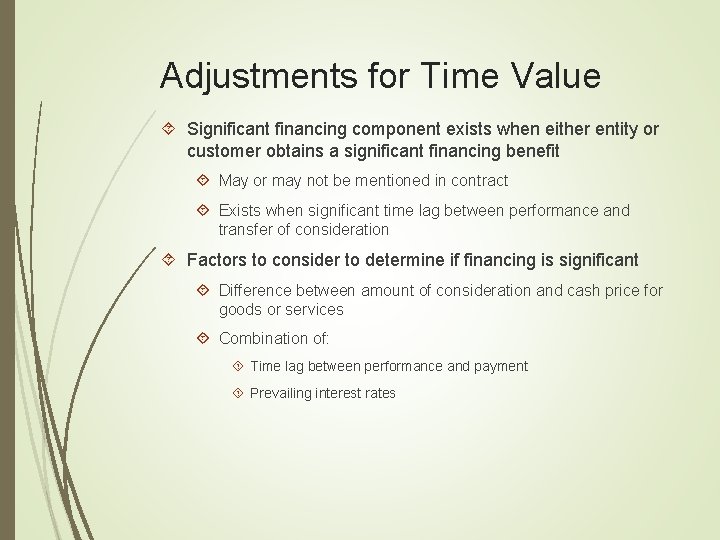 Adjustments for Time Value

Significant financing component exists when either entity or customer obtains a significant financing benefit

May or may not be mentioned in contract

Exists when significant time lag between performance and transfer of consideration

Factors to consider to determine if financing is significant

Difference between amount of consideration and cash price for goods or services

Combination of:

Time lag between performance and payment

Prevailing interest rates